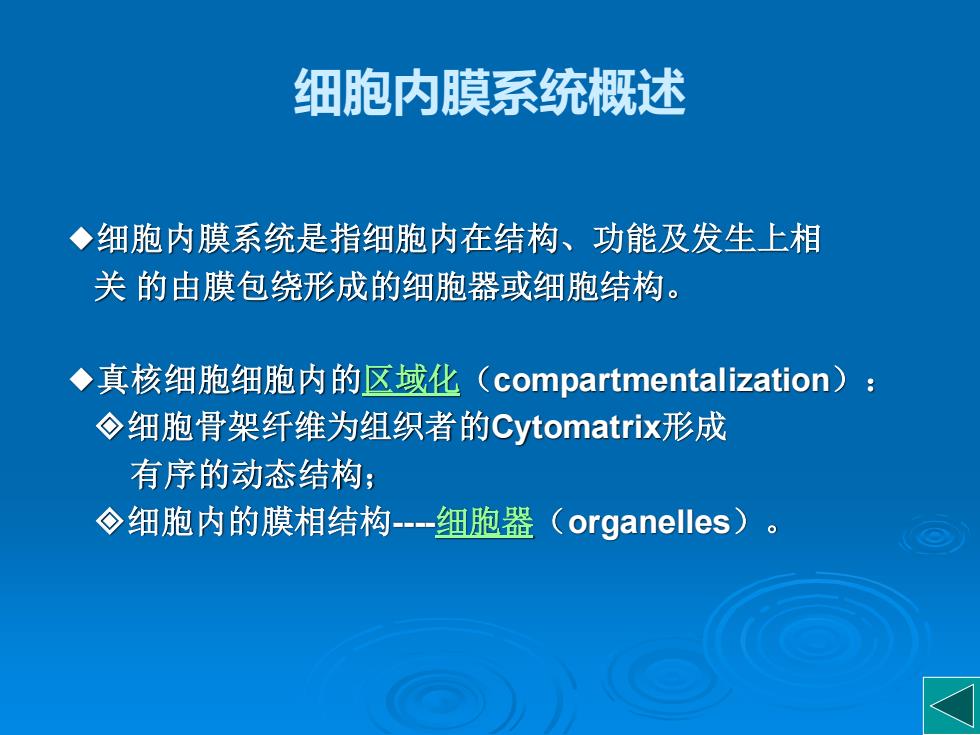 细胞内膜系统概述

◆细胞内膜系统是指细胞内在结构、功能及发生上相关 的由膜包绕形成的细胞器或细胞结构。

◆真核细胞细胞内的区域化（compartmentalization）：
◈细胞骨架纤维为组织者的Cytomatrix形成有序的动态结构；
◈细胞内的膜相结构----细胞器（organelles）。